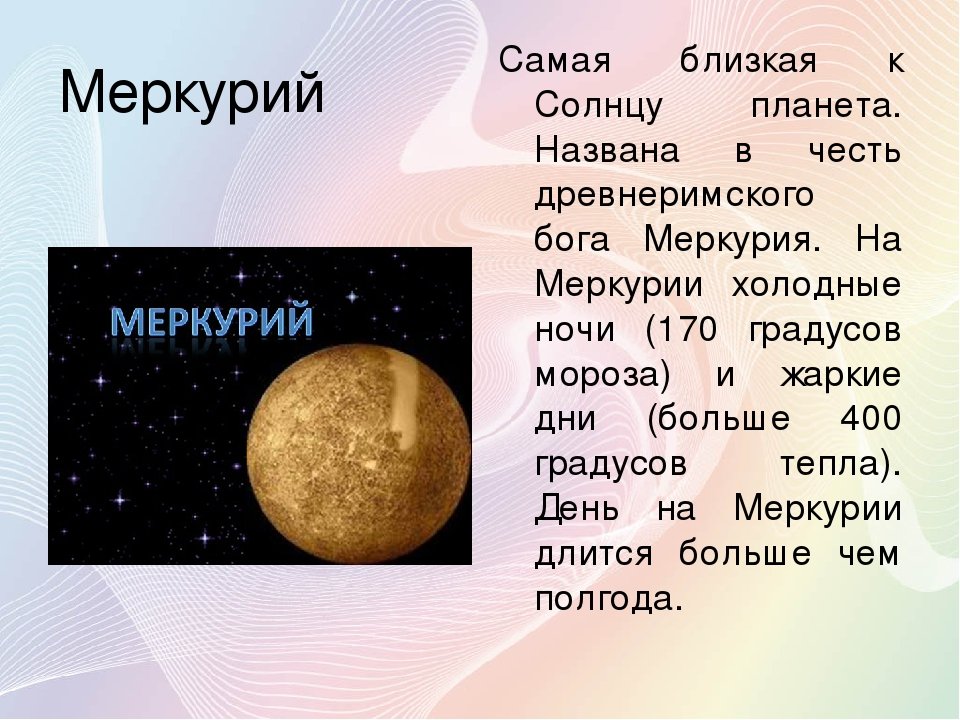 Меркурий

МЕРКУРИЙ

Самая близкая к Солнцу планета. Названа в честь древнеримского бога Меркурия. На Меркурии холодные ночи (170 градусов мороза) и жаркие дни (больше 400 градусов тепла). День на Меркурии длится больше чем полгода.